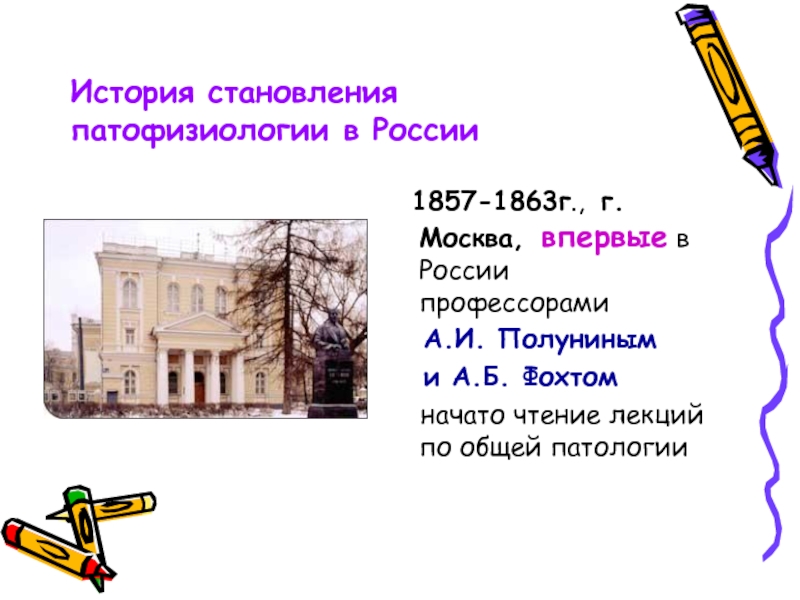 История становления патофизиологии в России

1857-1863г., г. Москва, впервые в России профессорами А.И. Полуниным и А.Б. Фохтом начато чтение лекций по общей патологии